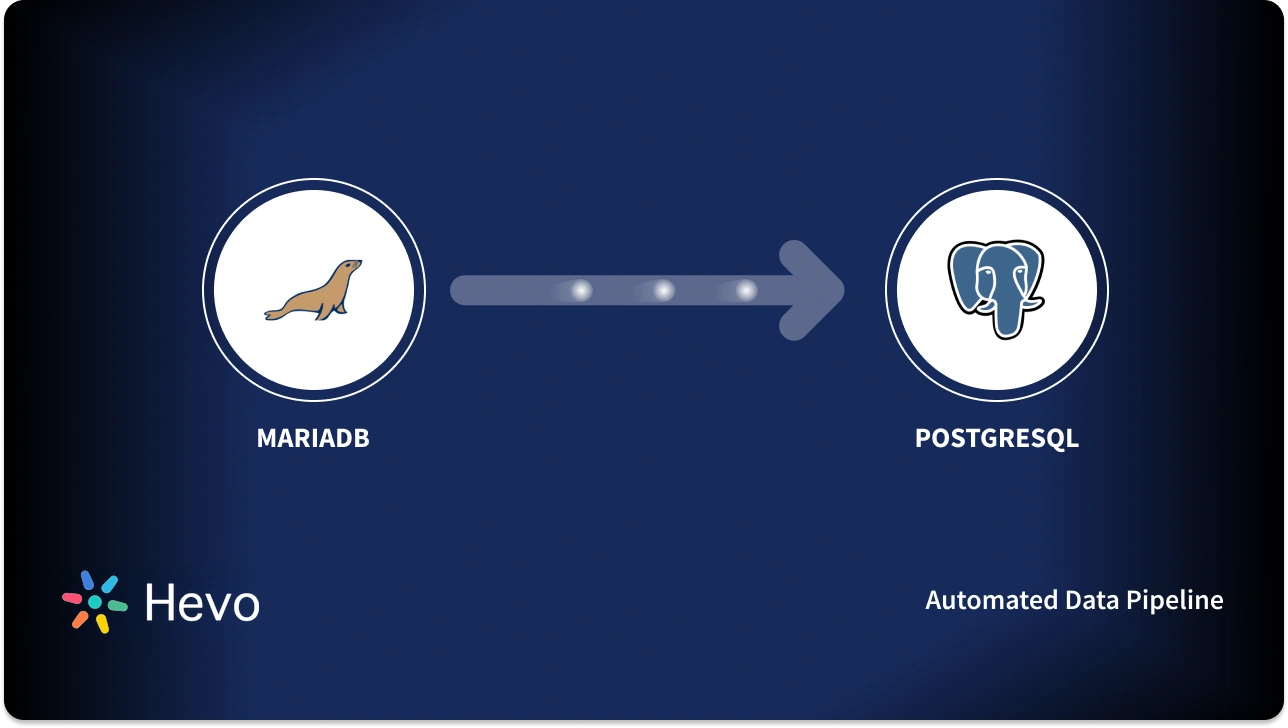 MARIADB

POSTGRESQL

Hevo

Automated Data Pipeline